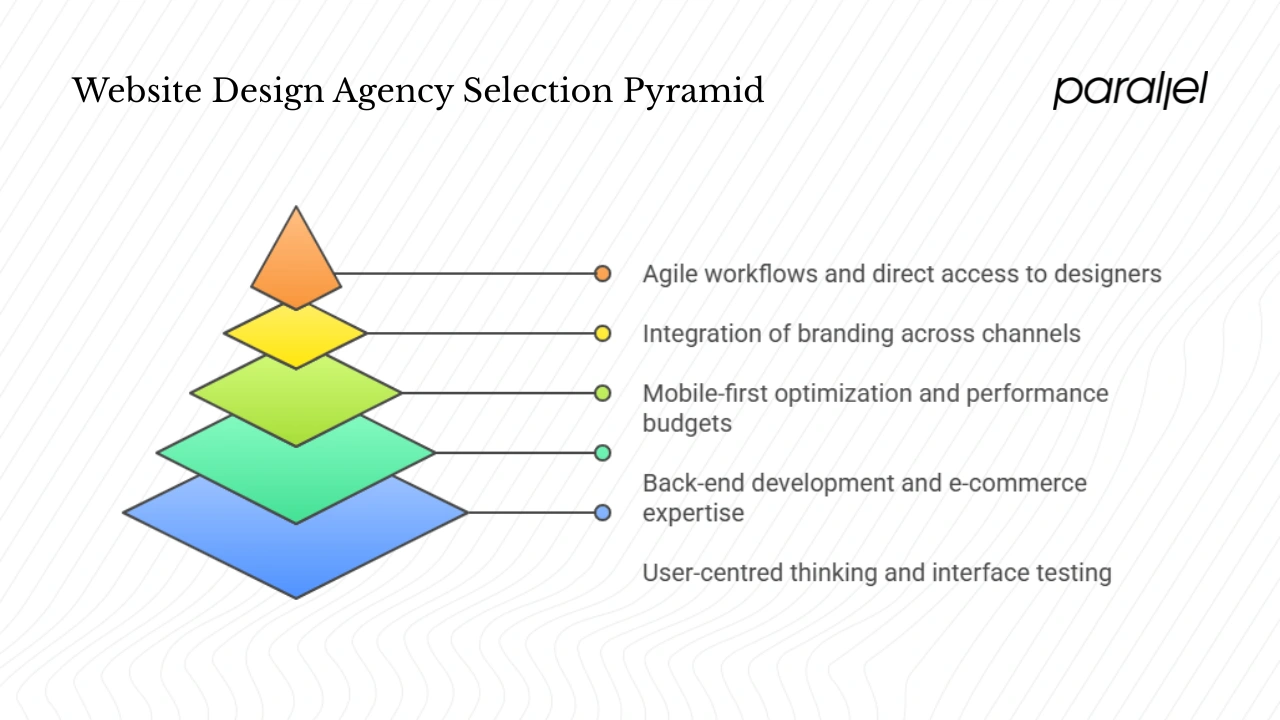 Website Design Agency Selection Pyramid

parallel

Agile workflows and direct access to designers

Integration of branding across channels

Mobile-first optimization and performance budgets

Back-end development and e-commerce expertise

User-centred thinking and interface testing